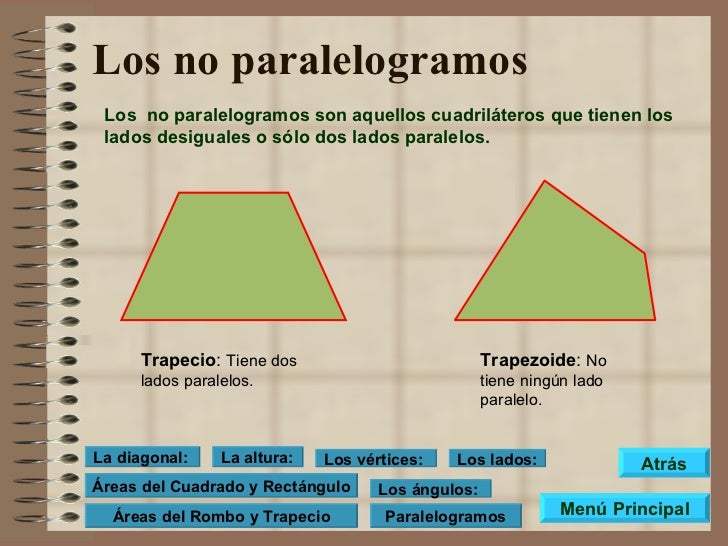 Los no paralelogramos

Los no paralelogramos son aquellos cuadriláteros que tienen los lados desiguales o sólo dos lados paralelos.

Trapecio: Tiene dos lados paralelos.

Trapezoide: No tiene ningún lado paralelo.

La diagonal:
La altura:
Los vértices:
Los lados:
Atrás
Áreas del Cuadrado y Rectángulo
Los ángulos:
Áreas del Rombo y Trapecio
Paralelogramos
Menú Principal